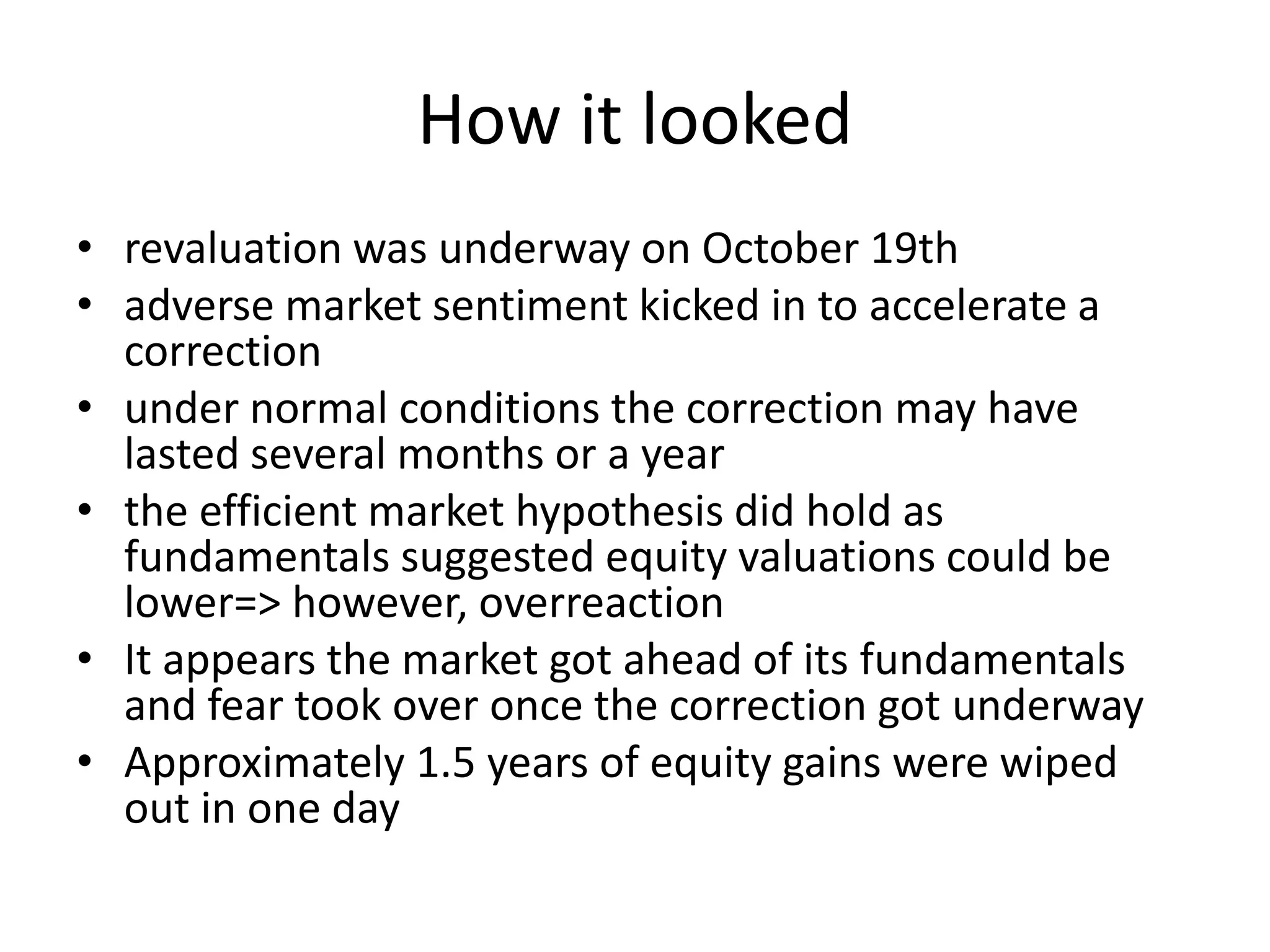 How it looked

• revaluation was underway on October 19th
• adverse market sentiment kicked in to accelerate a correction
• under normal conditions the correction may have lasted several months or a year
• the efficient market hypothesis did hold as fundamentals suggested equity valuations could be lower=> however, overreaction
• It appears the market got ahead of its fundamentals and fear took over once the correction got underway
• Approximately 1.5 years of equity gains were wiped out in one day